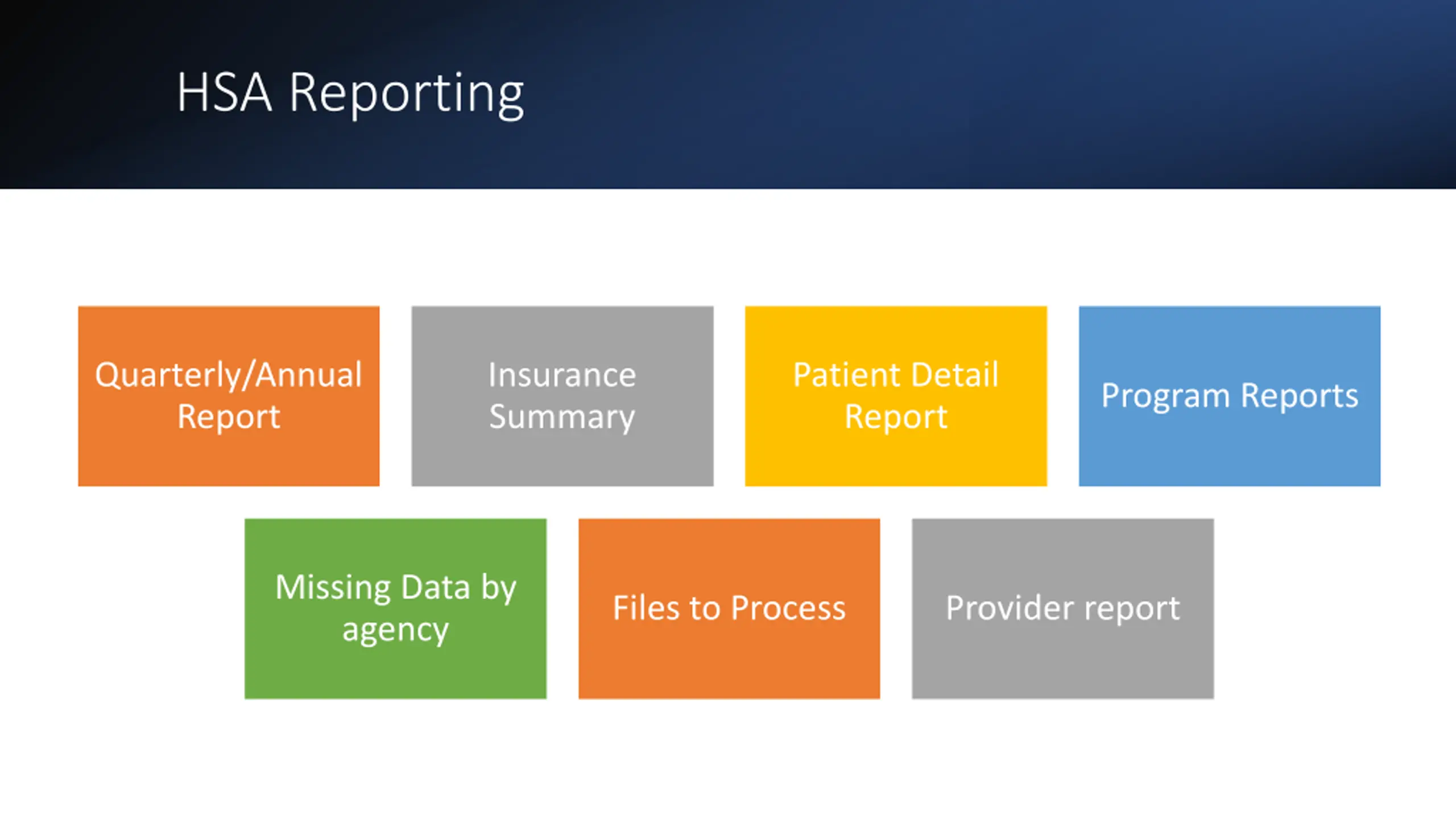 HSA Reporting

Quarterly/Annual Report

Insurance Summary

Patient Detail Report

Program Reports

Missing Data by agency

Files to Process

Provider report